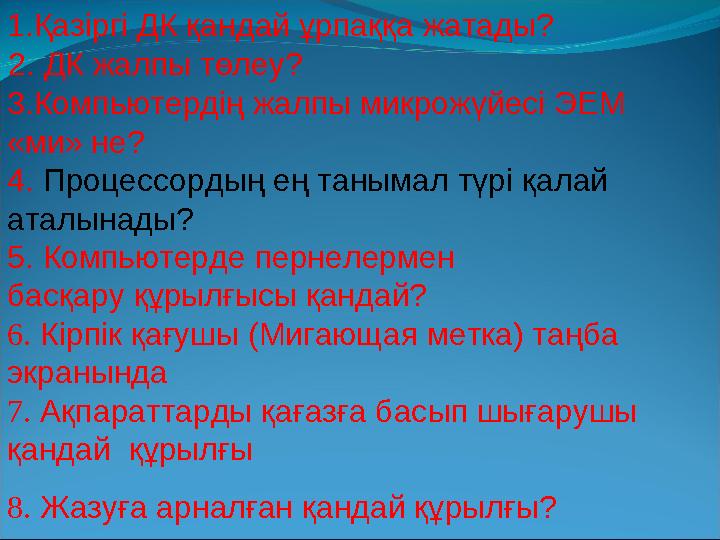 1.Қазіргі ДК қандай ұрпаққа жатады?
2. ДК жалпы төлеу?
3.Компьютердің жалпы микрожүйесі ЭЕМ «ми» не?
4. Процессордың ең танымал түрі қалай аталынады?
5. Компьютерде пернелермен басқару құрылғысы қандай?
6. Кірпік қағушы (Мигающая метка) таңба экранында
7. Ақпараттарды қағазға басып шығарушы қандай құрылғы

8. Жазуға арналған қандай құрылғы?